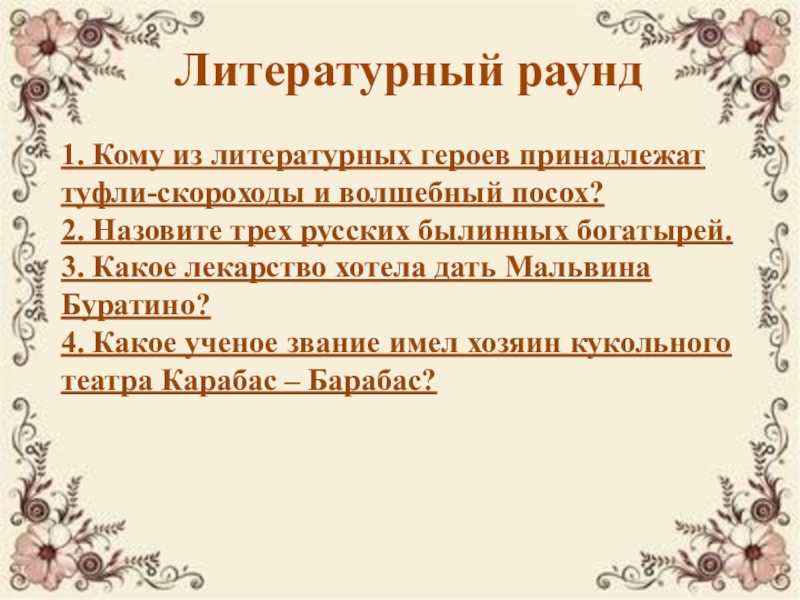 Литературный раунд

1. Кому из литературных героев принадлежат туфли-скороходы и волшебный посох?
2. Назовите трех русских былинных богатырей.
3. Какое лекарство хотела дать Мальвина Буратино?
4. Какое ученое звание имел хозяин кукольного театра Карабас – Барабас?